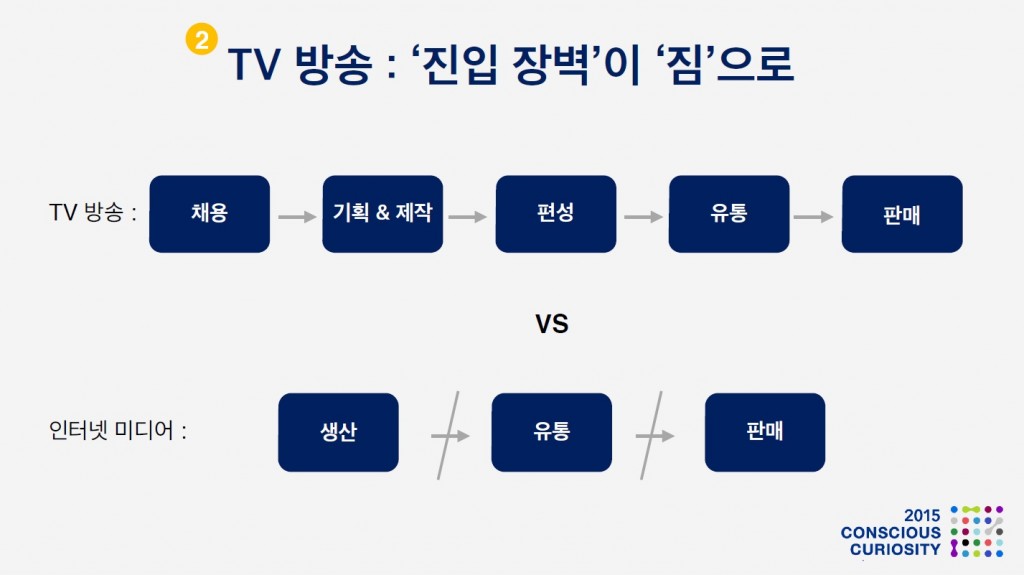 2 TV 방송 : ‘진입 장벽’이 ‘짐’으로

TV 방송 : 채용 기획 & 제작 편성 유통 판매

VS

인터넷 미디어 : 생산 유통 판매

2015 CONSCIOUS CURIOSITY